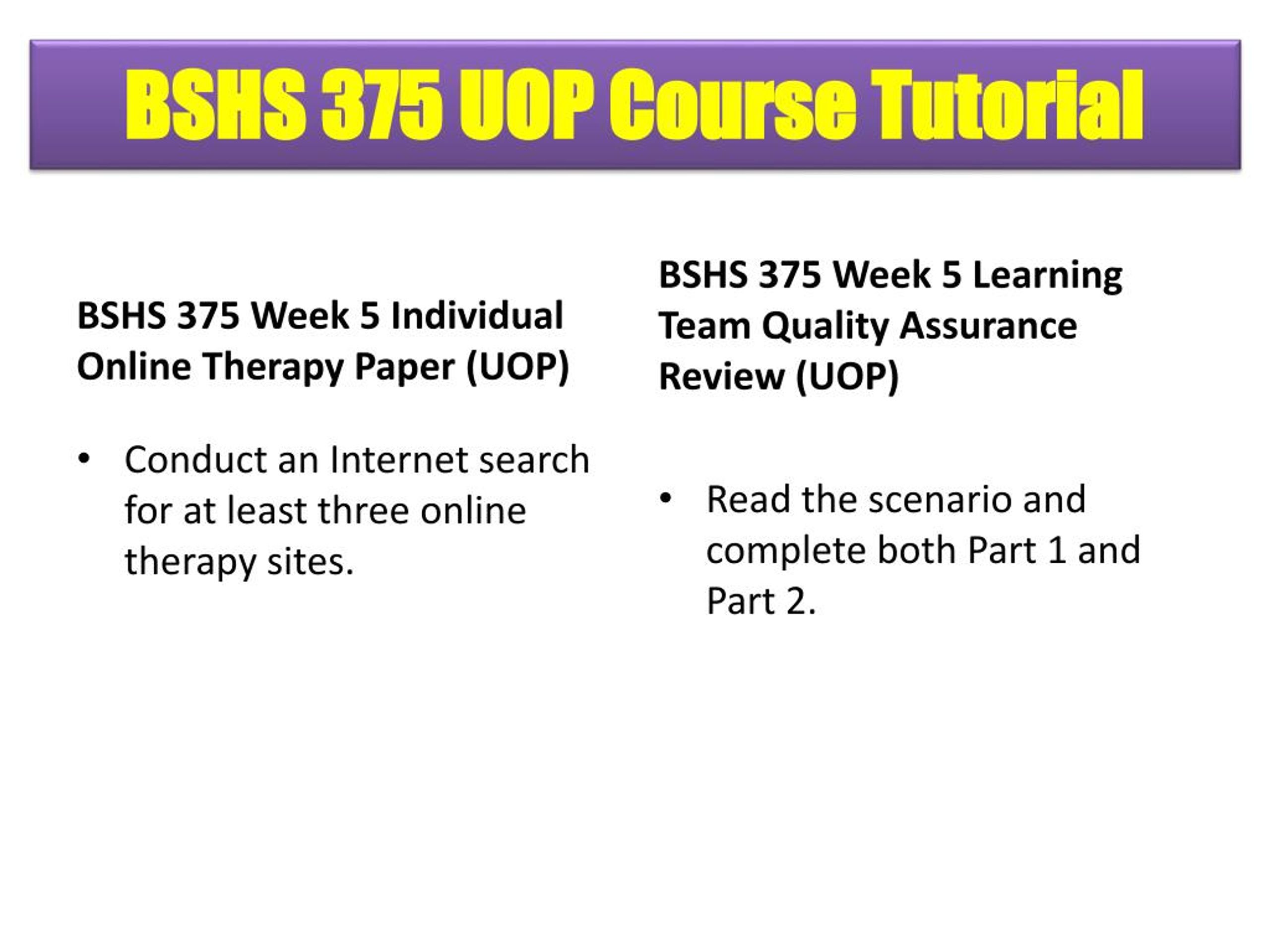 BSHS 375 UOP Course Tutorial

BSHS 375 Week 5 Individual Online Therapy Paper (UOP)

• Conduct an Internet search for at least three online therapy sites.

BSHS 375 Week 5 Learning Team Quality Assurance Review (UOP)

• Read the scenario and complete both Part 1 and Part 2.